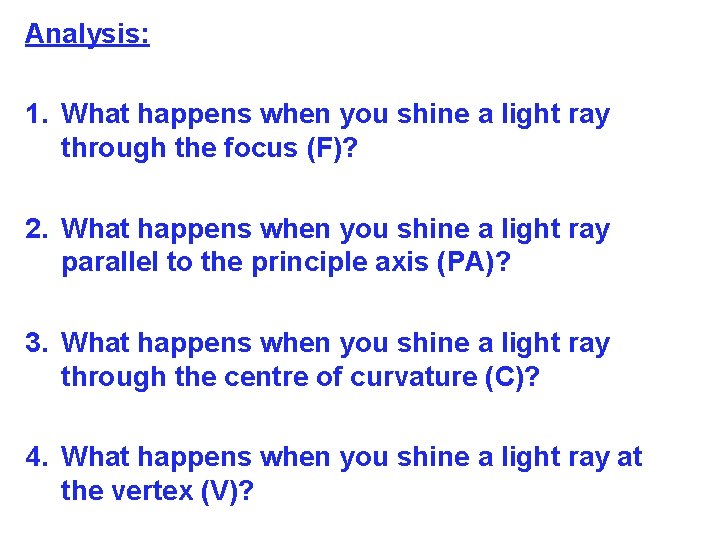 Analysis:

1. What happens when you shine a light ray through the focus (F)?

2. What happens when you shine a light ray parallel to the principle axis (PA)?

3. What happens when you shine a light ray through the centre of curvature (C)?

4. What happens when you shine a light ray at the vertex (V)?